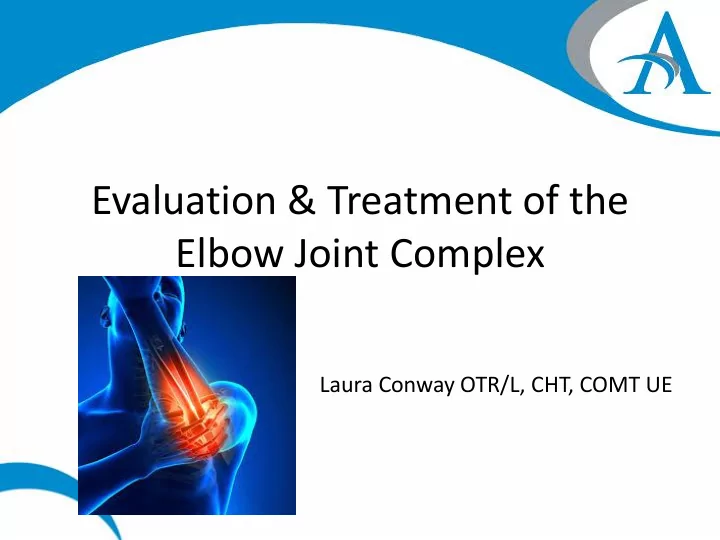 A

Evaluation & Treatment of the Elbow Joint Complex

Laura Conway OTR/L, CHT, COMT UE